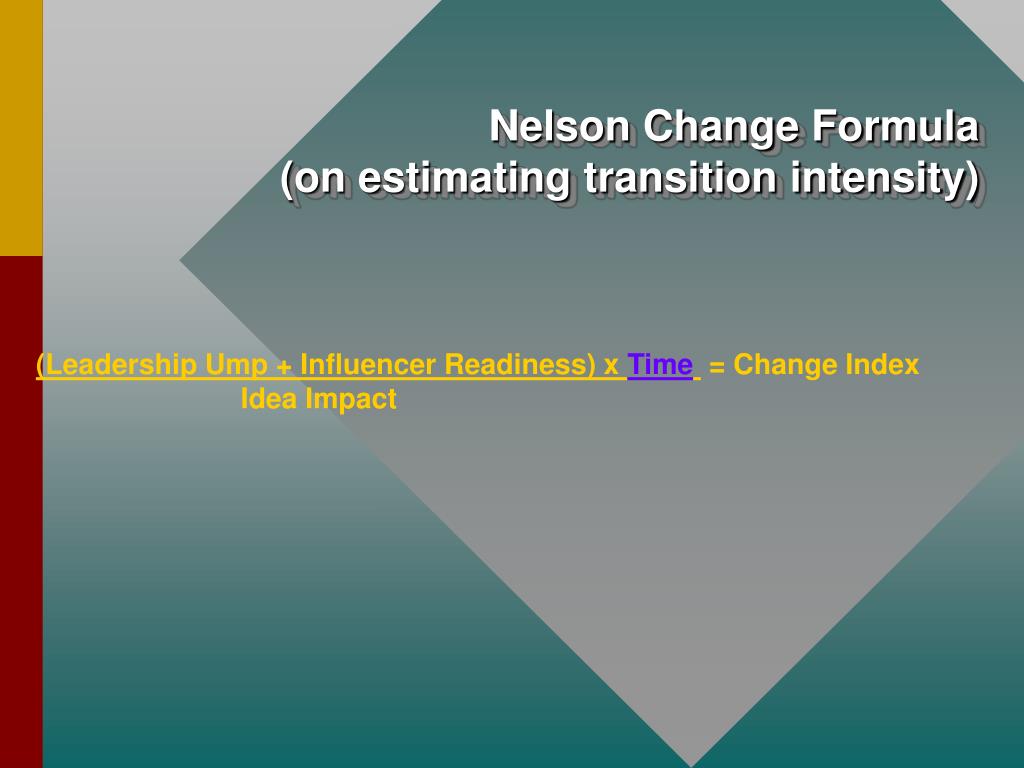 Nelson Change Formula
(on estimating transition intensity)

(Leadership Ump + Influencer Readiness) x Time = Change Index
Idea Impact